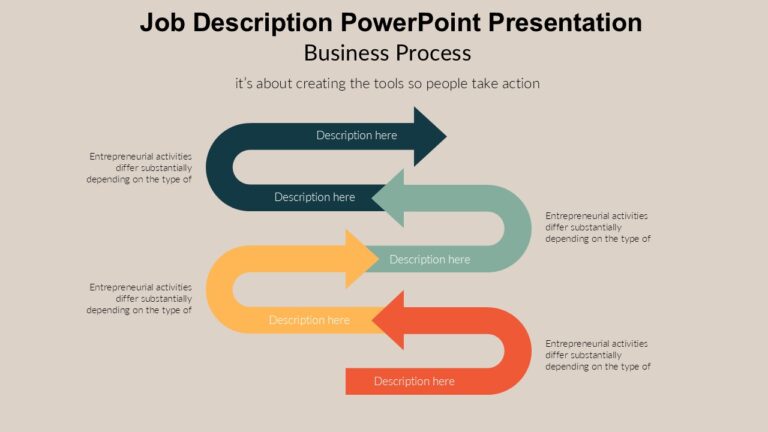 Job Description PowerPoint Presentation

Business Process

it's about creating the tools so people take action

Description here

Entrepreneurial activities differ substantially depending on the type of

Description here

Entrepreneurial activities differ substantially depending on the type of

Description here

Entrepreneurial activities differ substantially depending on the type of

Description here

Entrepreneurial activities differ substantially depending on the type of

Description here